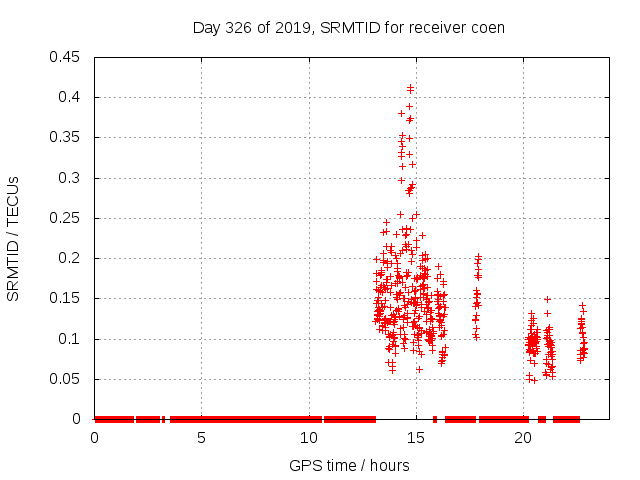 Day 326 of 2019, SRMTID for receiver coen

SRMTID / TECUs

0.45
0.4
0.35
0.3
0.25
0.2
0.15
0.1
0.05
0

0
5
10
15
20

GPS time / hours